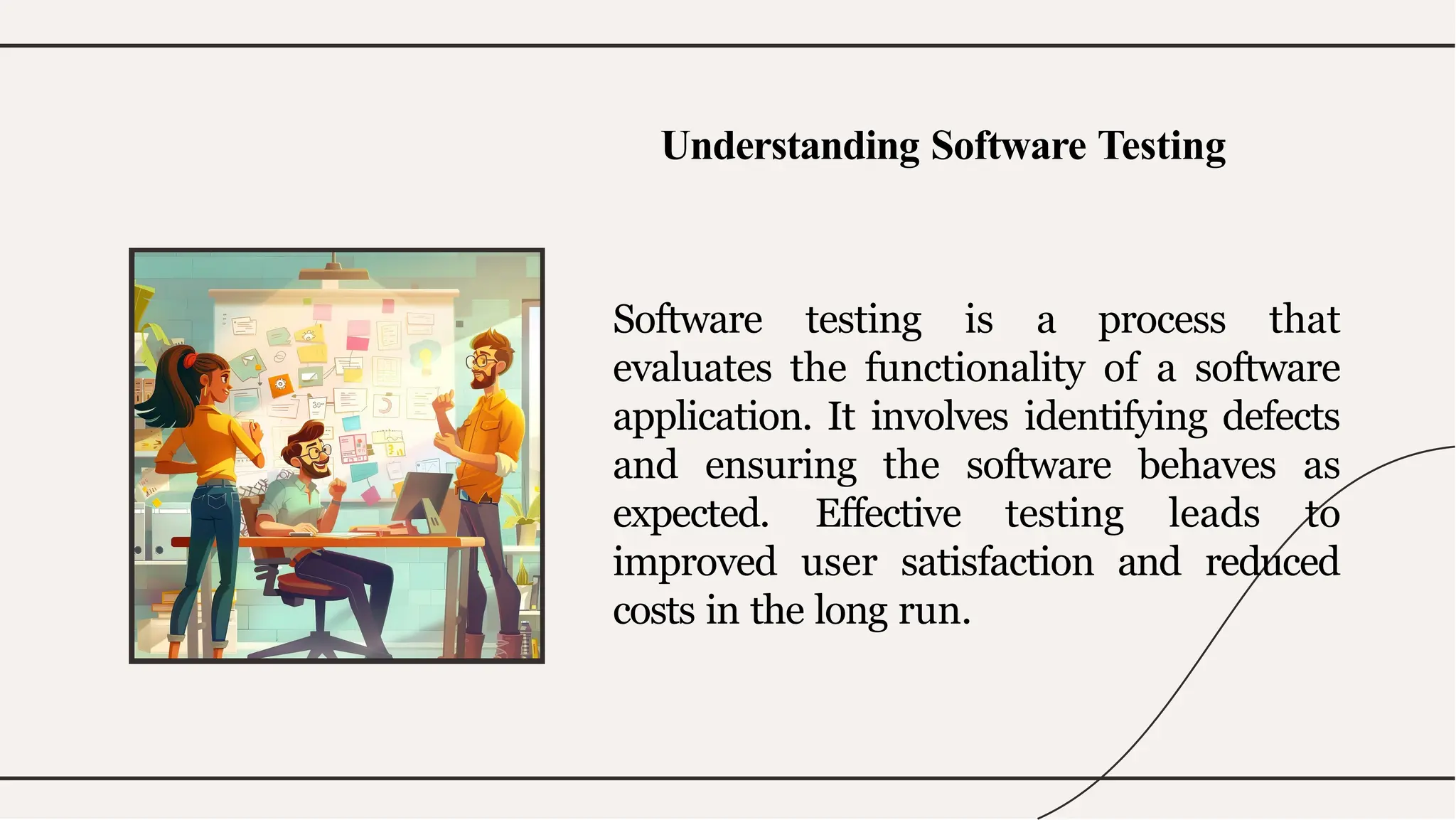 Understanding Software Testing

Software testing is a process that evaluates the functionality of a software application. It involves identifying defects and ensuring the software behaves as expected. Effective testing leads to improved user satisfaction and reduced costs in the long run.